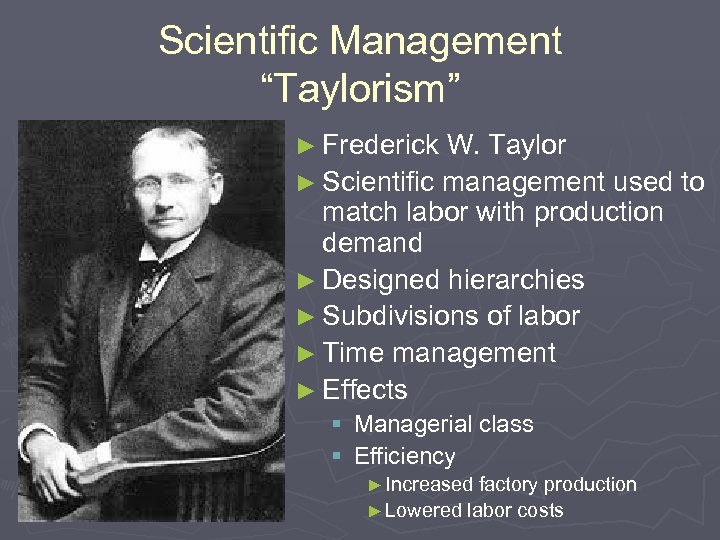 Scientific Management
“Taylorism”

► Frederick W. Taylor
► Scientific management used to match labor with production demand
► Designed hierarchies
► Subdivisions of labor
► Time management
► Effects
▪ Managerial class
▪ Efficiency
► Increased factory production
► Lowered labor costs